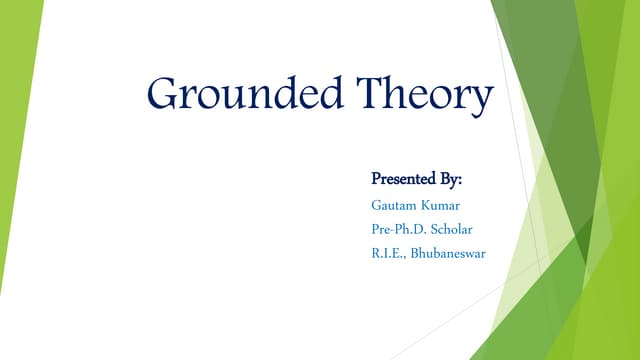 Grounded Theory

Presented By:

Gautam Kumar

Pre-Ph.D. Scholar

R.I.E., Bhubaneswar